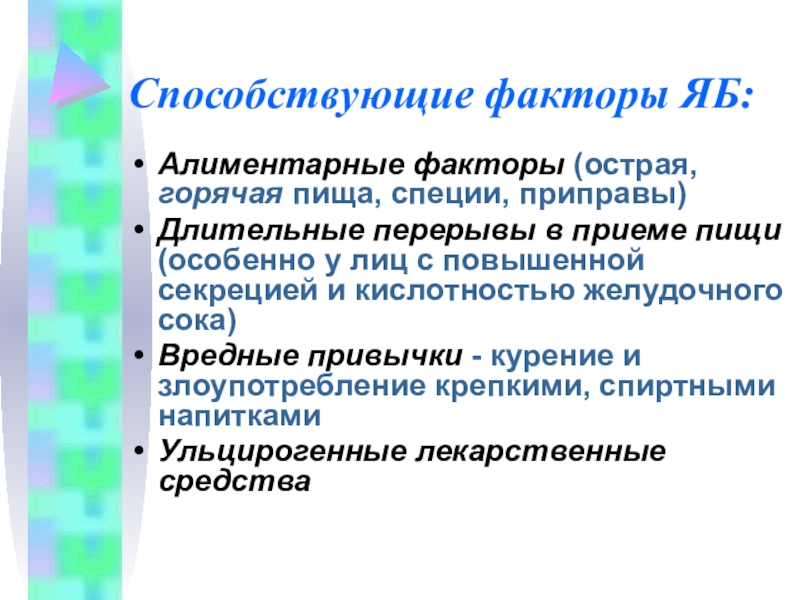 Способствующие факторы ЯБ:

• Алиментарные факторы (острая, горячая пища, специи, приправы)
• Длительные перерывы в приеме пищи (особенно у лиц с повышенной секрецией и кислотностью желудочного сока)
• Вредные привычки - курение и злоупотребление крепкими, спиртными напитками
• Ульцирогенные лекарственные средства